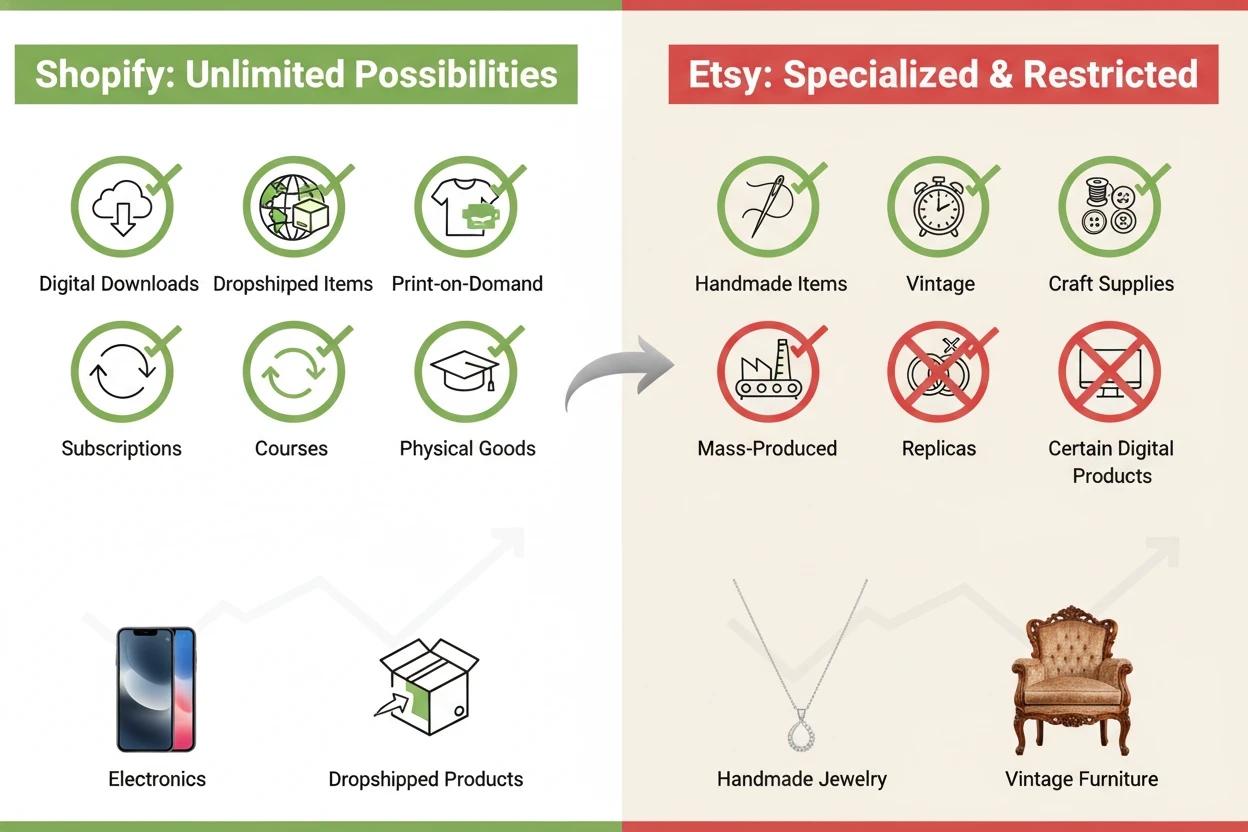 Shopify: Unlimited Possibilities

Digital Downloads
Dropshipped Items
Print-on-Domand
Subscriptions
Courses
Physical Goods

Electronics
Dropshipped Products

Etsy: Specialized & Restricted

Handmade Items
Vintage
Craft Supplies
Mass-Produced
Replicas
Certain Digital Products

Handmade Jewelry
Vintage Furniture